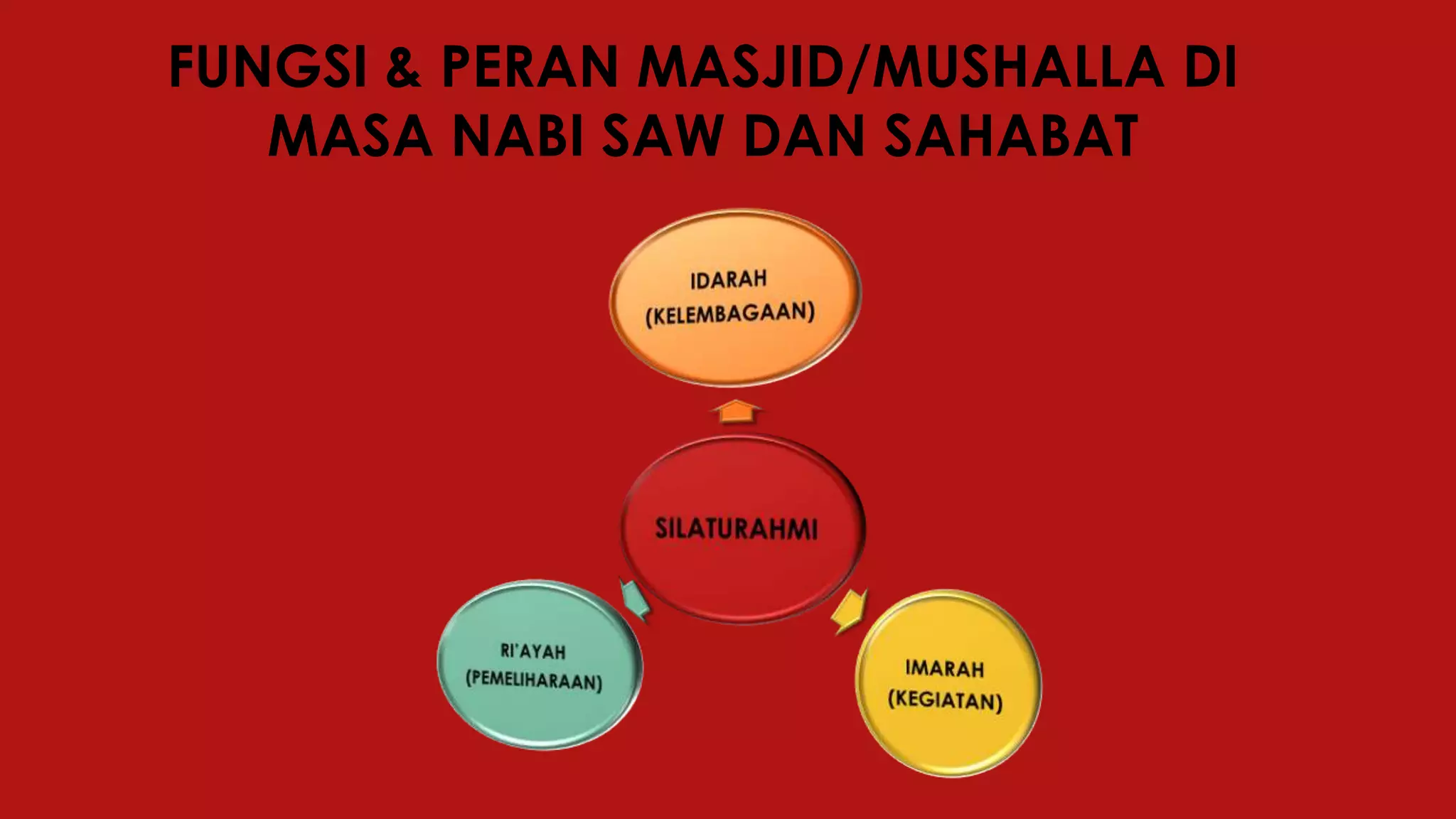 FUNGSI & PERAN MASJID/MUSHALLA DI MASA NABI SAW DAN SAHABAT

IDARAH (KELEMBAGAAN)

SILATURAHMI

RI'AYAH (PEMELIHARAAN)

IMARAH (KEGIATAN)